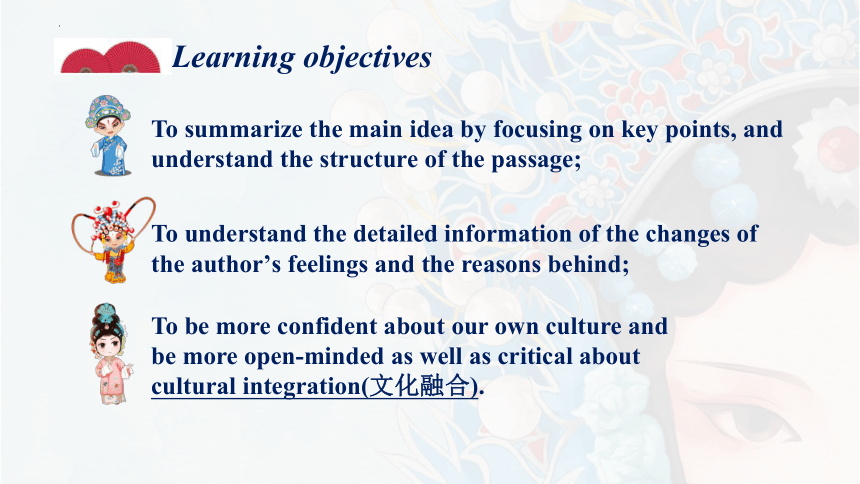 Learning objectives

To summarize the main idea by focusing on key points, and understand the structure of the passage;

To understand the detailed information of the changes of the author’s feelings and the reasons behind;

To be more confident about our own culture and be more open-minded as well as critical about cultural integration(文化融合).